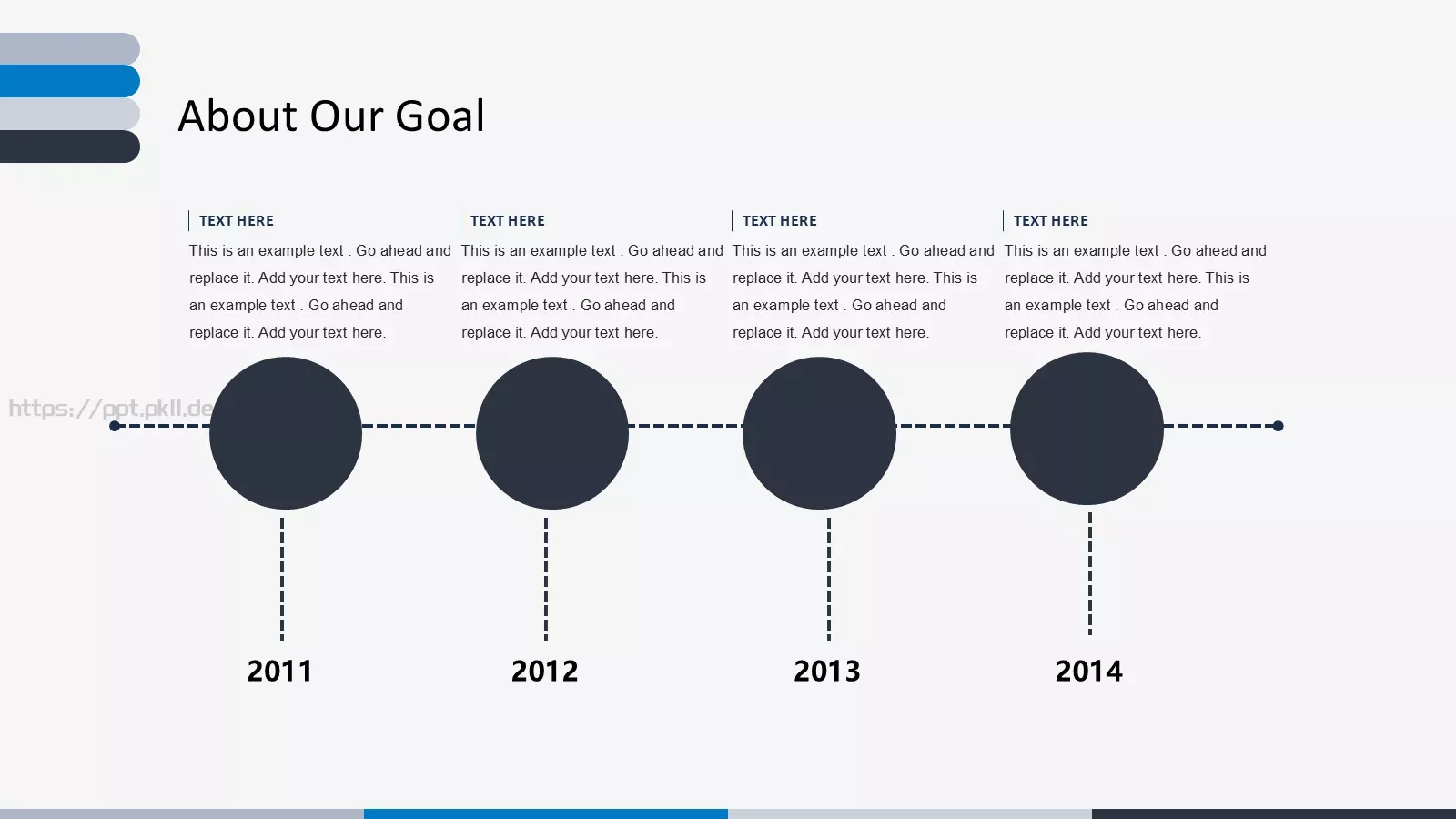 About Our Goal

TEXT HERE
This is an example text . Go ahead and replace it. Add your text here. This is an example text . Go ahead and replace it. Add your text here.

TEXT HERE
This is an example text . Go ahead and replace it. Add your text here. This is an example text . Go ahead and replace it. Add your text here.

TEXT HERE
This is an example text . Go ahead and replace it. Add your text here. This is an example text . Go ahead and replace it. Add your text here.

TEXT HERE
This is an example text . Go ahead and replace it. Add your text here. This is an example text . Go ahead and replace it. Add your text here.

https://ppt.pkll.de

2011

2012

2013

2014